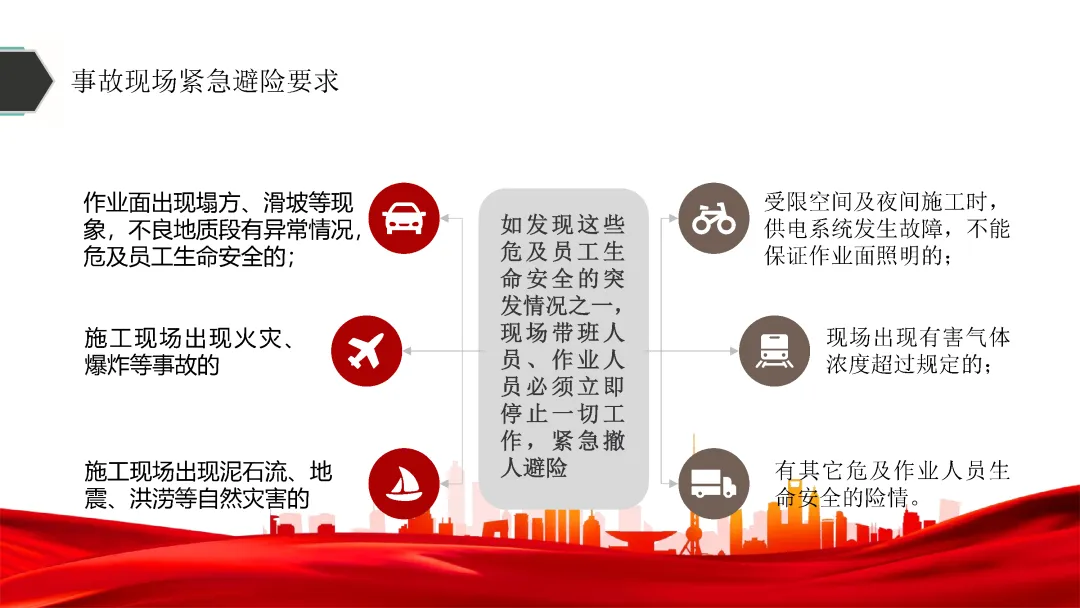 事故现场紧急避险要求

作业面出现塌方、滑坡等现象，不良地质段有异常情况，危及员工生命安全的；

施工现场出现火灾、爆炸等事故的

施工现场出现泥石流、地震、洪涝等自然灾害的

如发现这些危及员工生命安全的突发情况之一，现场带班人员、作业人员必须立即停止一切工作，紧急撤人避险

受限空间及夜间施工时，供电系统发生故障，不能保证作业面照明的；

现场出现有害气体浓度超过规定的；

有其它危及作业人员生命安全的险情。